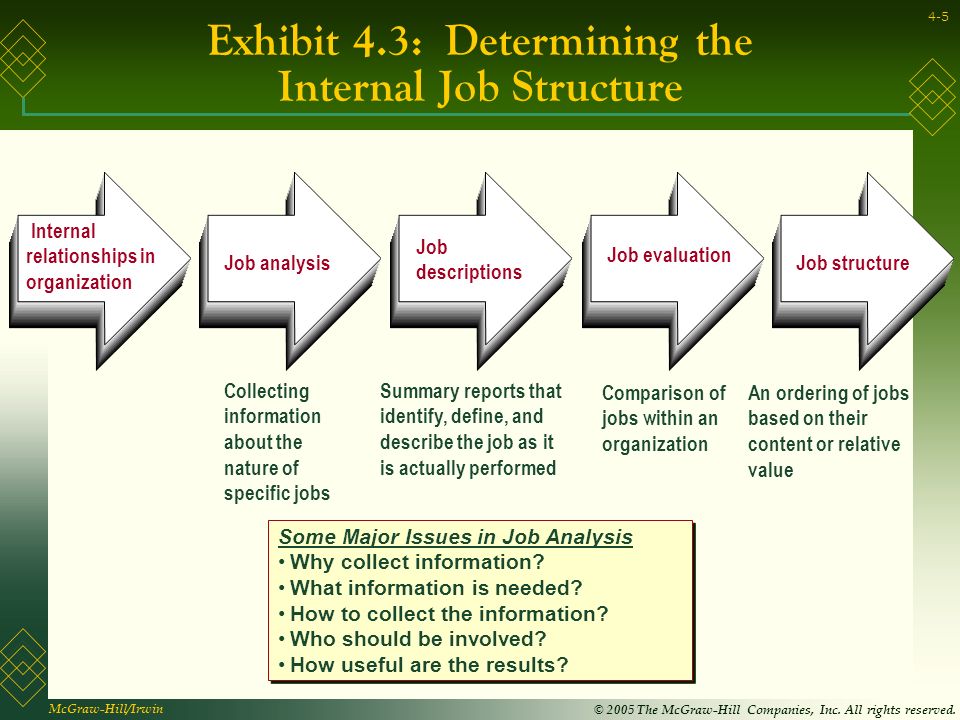 4-5

Exhibit 4.3: Determining the Internal Job Structure

Internal relationships in organization

Job analysis

Job descriptions

Job evaluation

Job structure

Collecting information about the nature of specific jobs

Summary reports that identify, define, and describe the job as it is actually performed

Comparison of jobs within an organization

An ordering of jobs based on their content or relative value

Some Major Issues in Job Analysis
• Why collect information?
• What information is needed?
• How to collect the information?
• Who should be involved?
• How useful are the results?

McGraw-Hill/Irwin

© 2005 The McGraw-Hill Companies, Inc. All rights reserved.